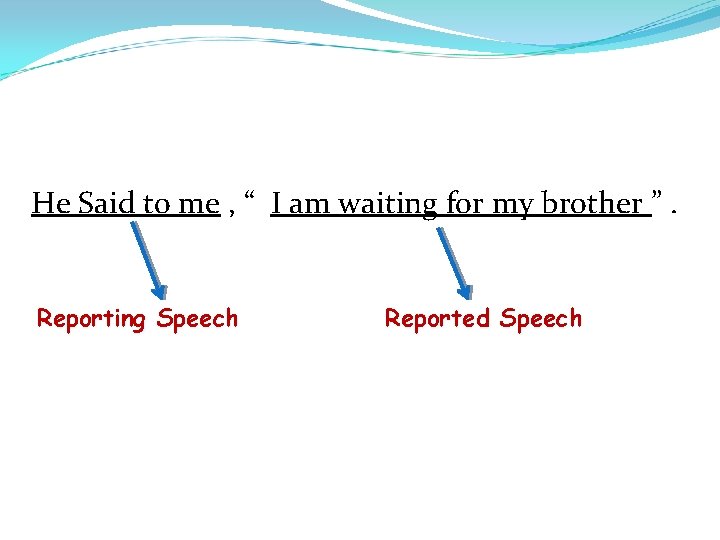 He Said to me , “ I am waiting for my brother ” .

Reporting Speech

Reported Speech